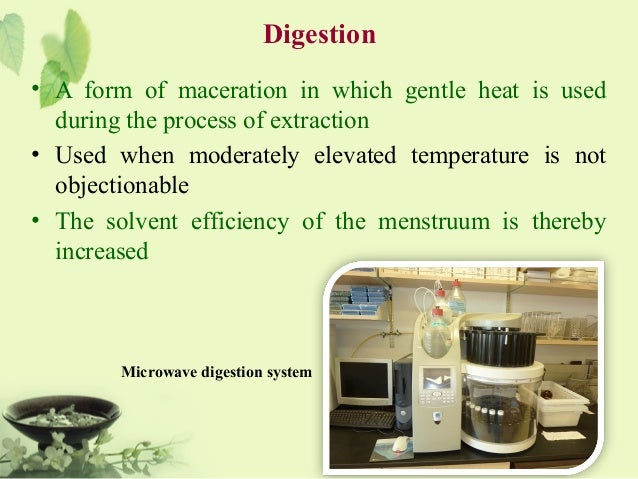 Digestion

• A form of maceration in which gentle heat is used during the process of extraction

• Used when moderately elevated temperature is not objectionable

• The solvent efficiency of the menstruum is thereby increased

Microwave digestion system